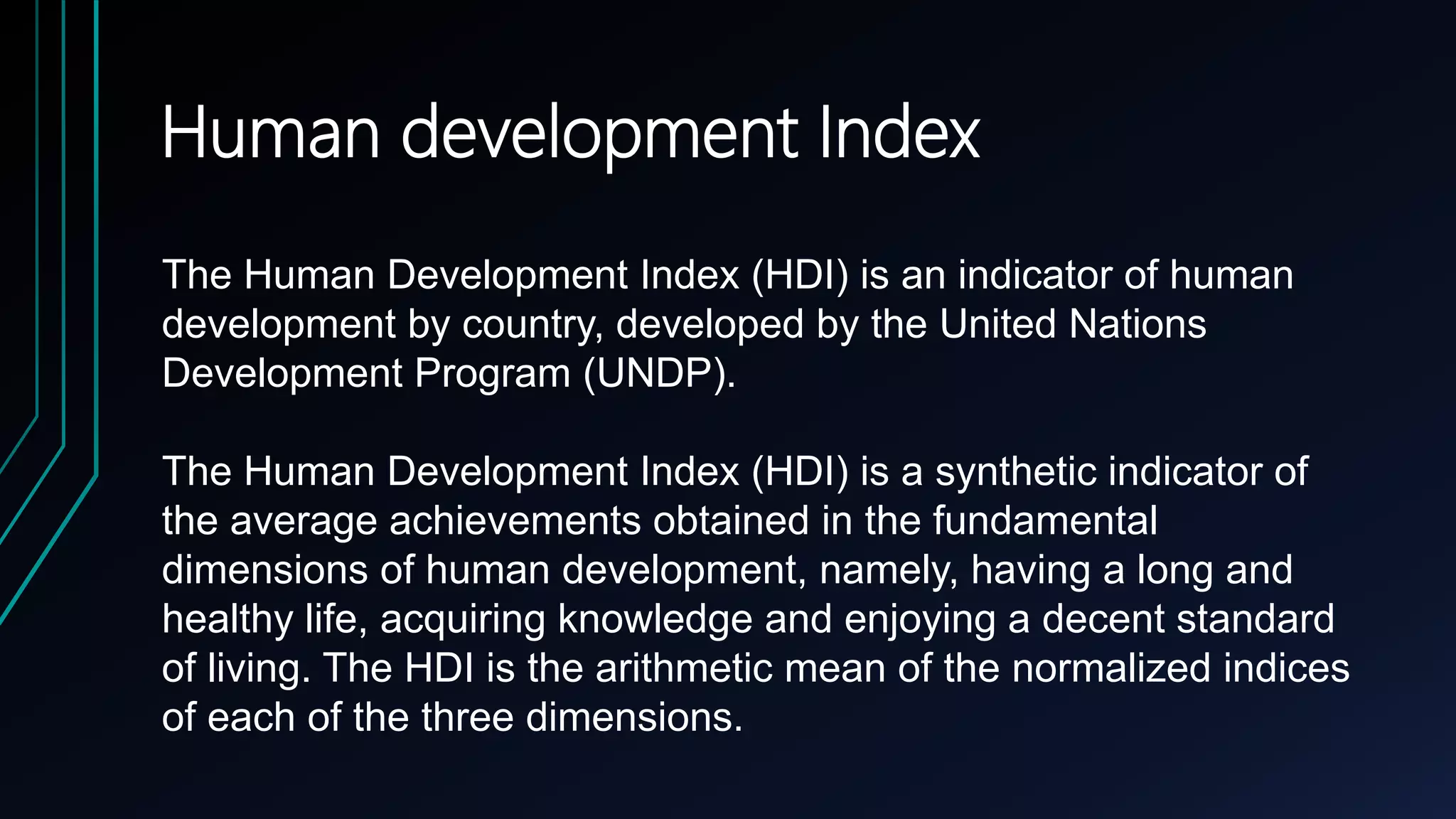 Human development Index

The Human Development Index (HDI) is an indicator of human development by country, developed by the United Nations Development Program (UNDP).

The Human Development Index (HDI) is a synthetic indicator of the average achievements obtained in the fundamental dimensions of human development, namely, having a long and healthy life, acquiring knowledge and enjoying a decent standard of living. The HDI is the arithmetic mean of the normalized indices of each of the three dimensions.